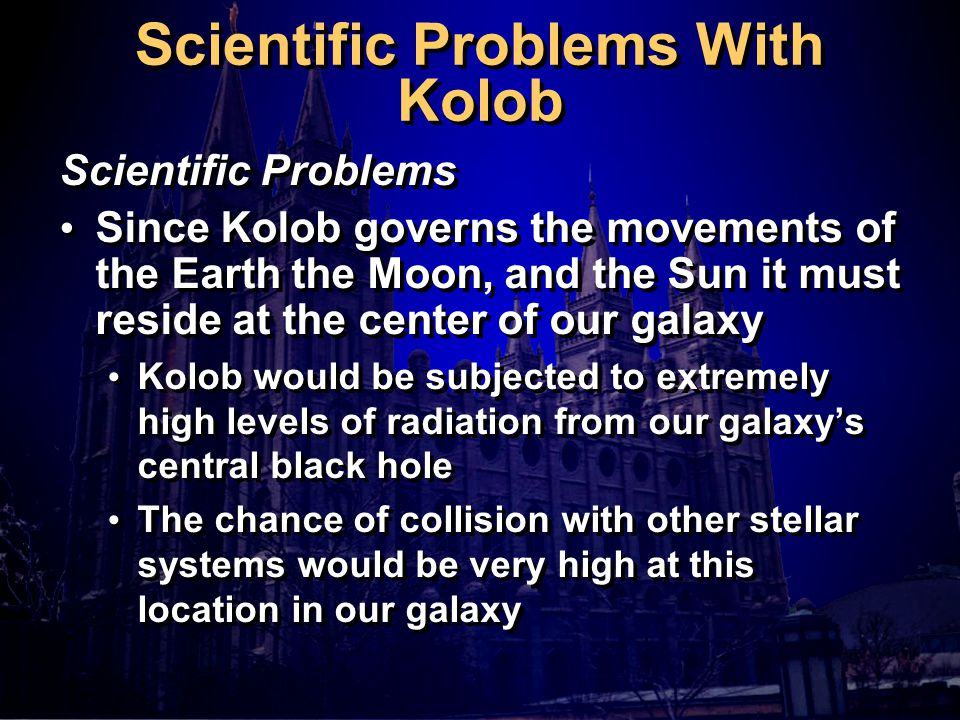 Scientific Problems With Kolob

Scientific Problems

• Since Kolob governs the movements of the Earth the Moon, and the Sun it must reside at the center of our galaxy

• Kolob would be subjected to extremely high levels of radiation from our galaxy's central black hole

• The chance of collision with other stellar systems would be very high at this location in our galaxy